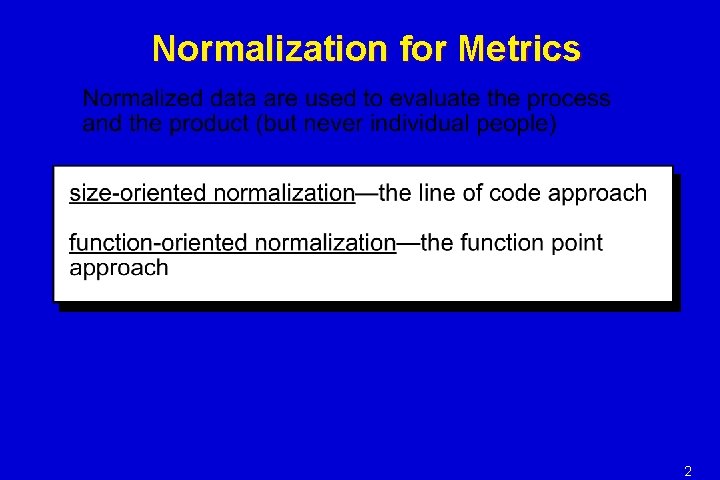 Normalization for Metrics

Normalized data are used to evaluate the process and the product (but never individual people)

size-oriented normalization—the line of code approach

function-oriented normalization—the function point approach

2